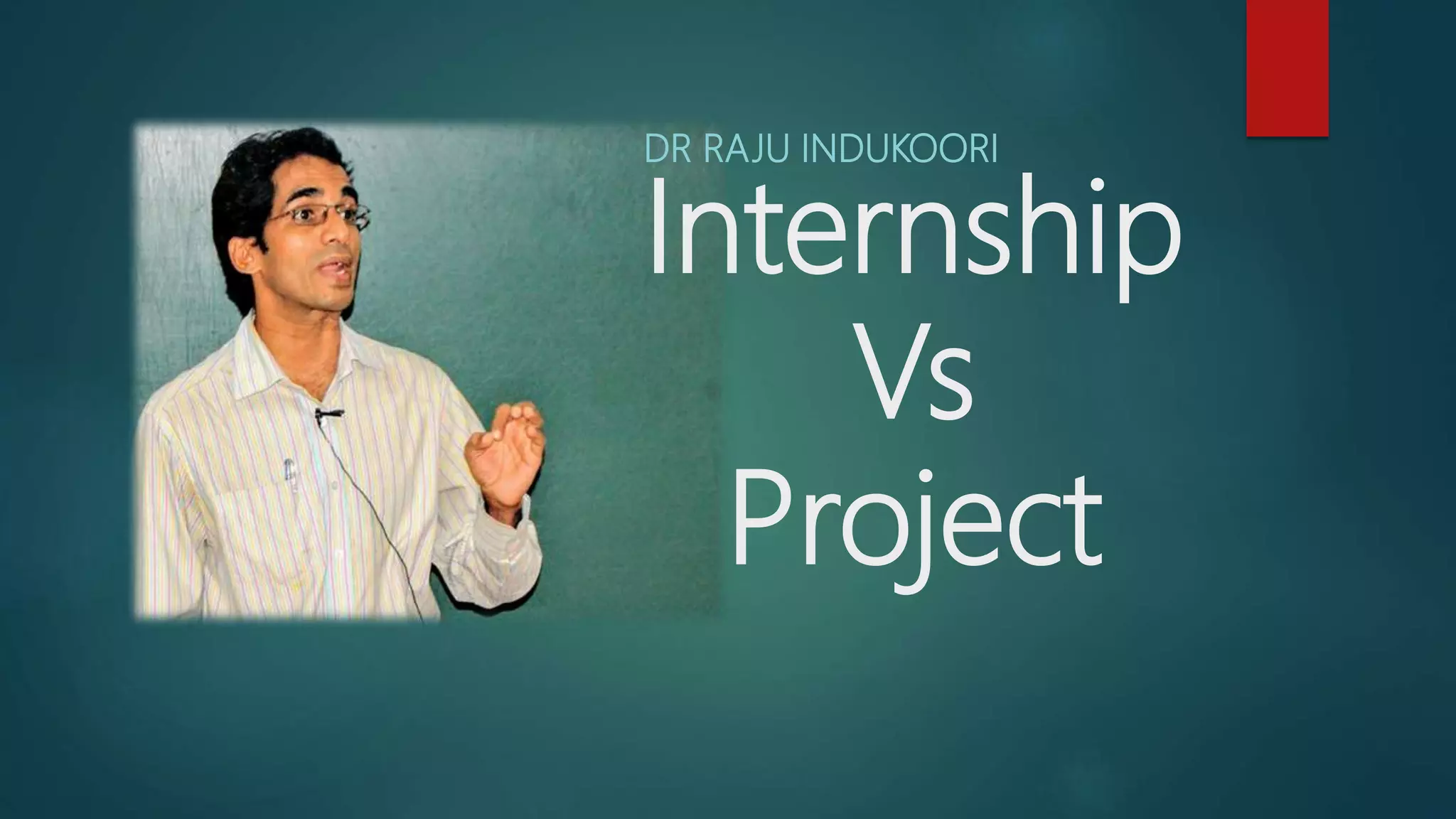 DR RAJU INDUKOORI

Internship
Vs
Project